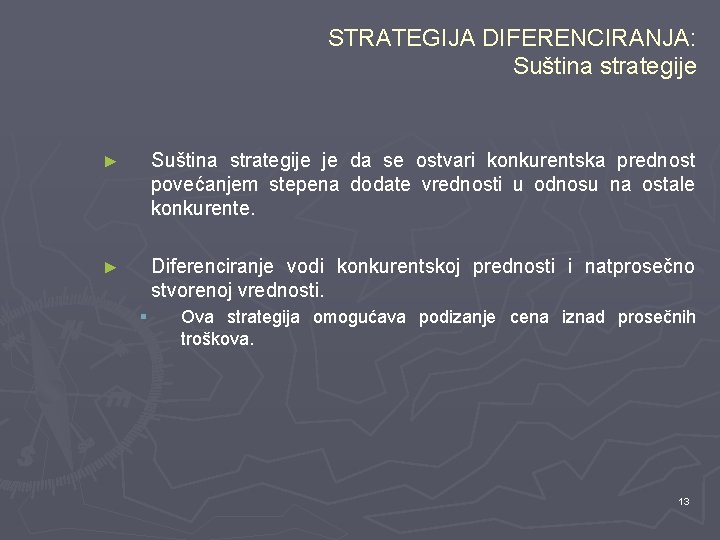 STRATEGIJA DIFERENCIRANJA:
Suština strategije

► Suština strategije je da se ostvari konkurentska prednost povećanjem stepena dodate vrednosti u odnosu na ostale konkurente.

► Diferenciranje vodi konkurentskoj prednosti i natprosečno stvorenoj vrednosti.

▪ Ova strategija omogućava podizanje cena iznad prosečnih troškova.

13